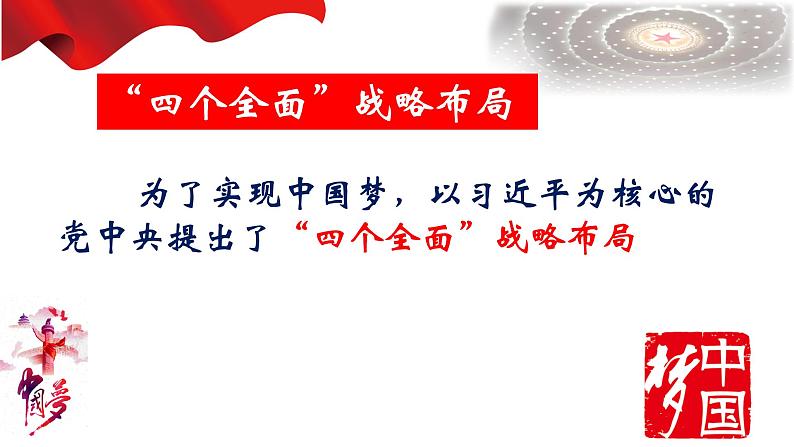 “四个全面”战略布局

为了实现中国梦，以习近平为核心的党中央提出了“四个全面”战略布局

中国梦

中国梦